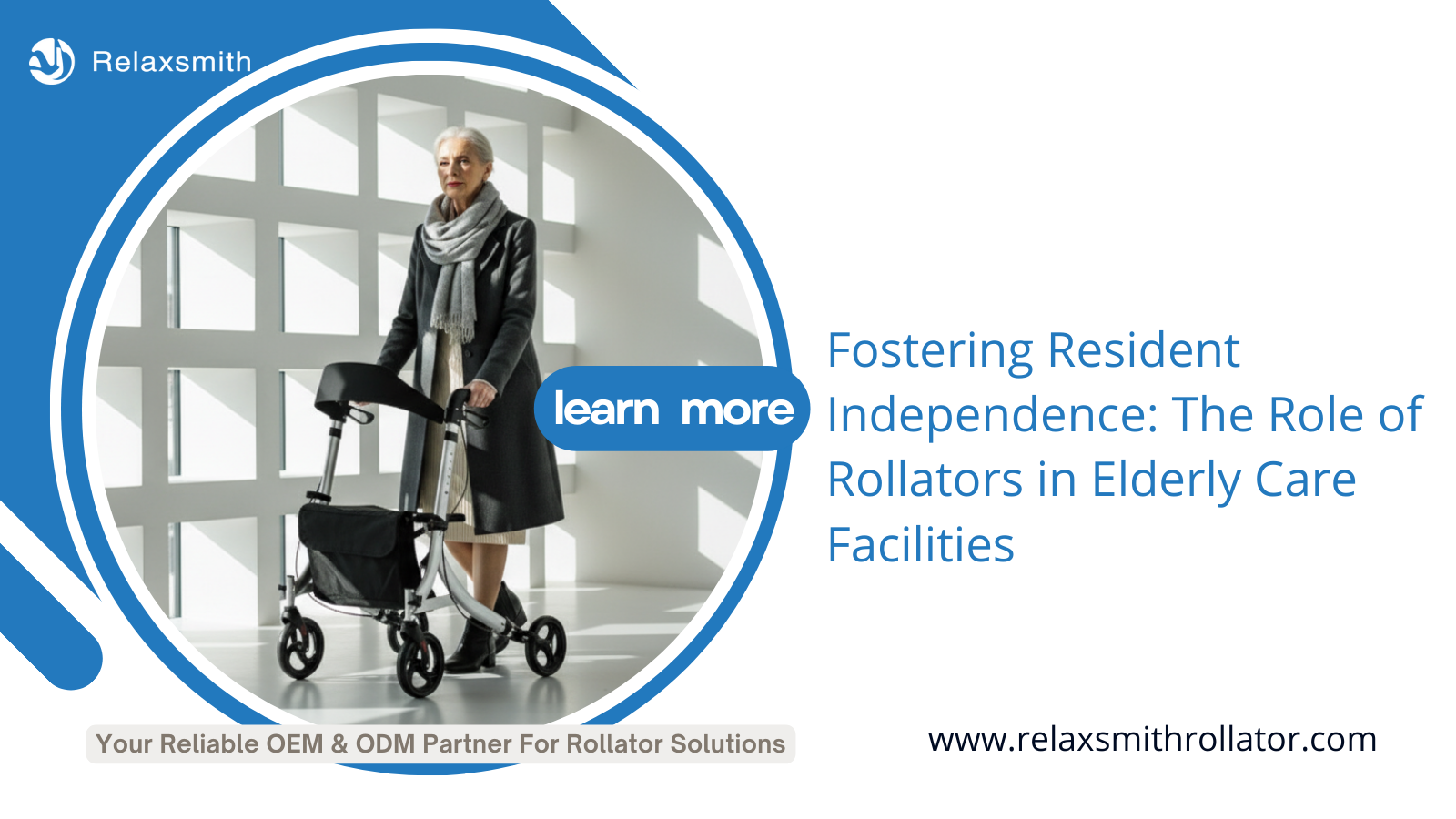 Relaxsmith

learn more

Fostering Resident Independence: The Role of Rollators in Elderly Care Facilities

Your Reliable OEM & ODM Partner For Rollator Solutions

www.relaxsmithrollator.com